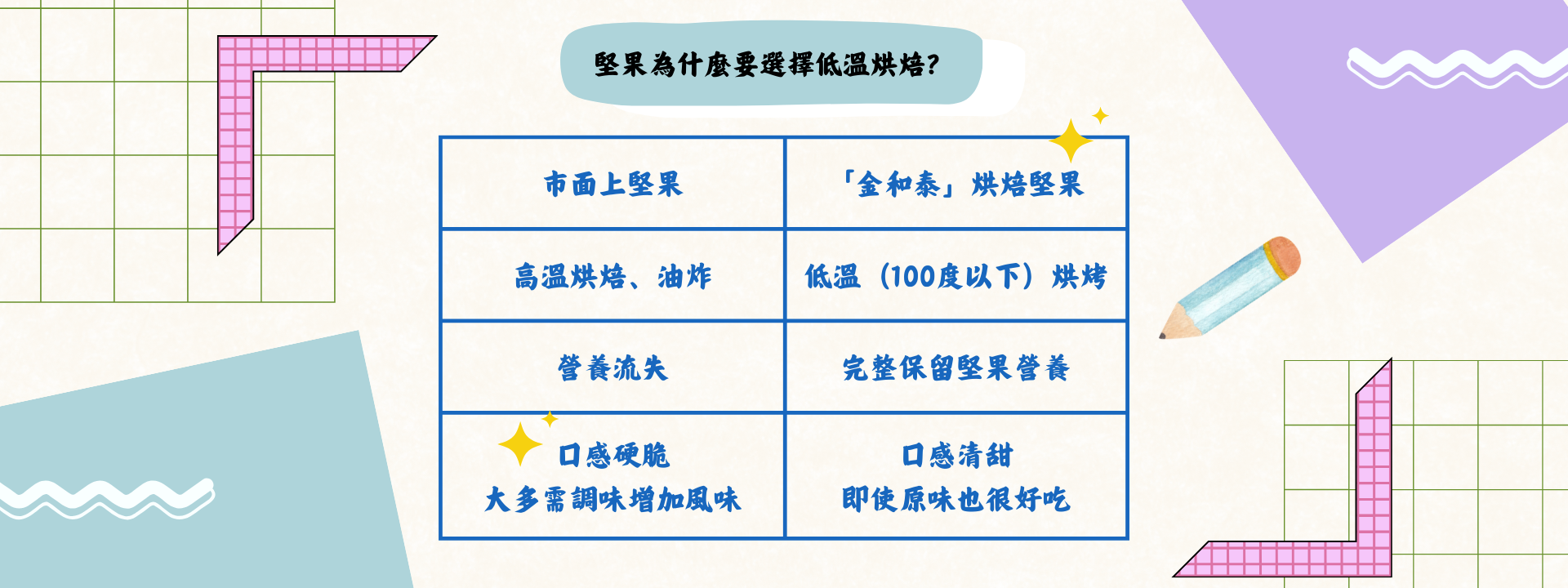 堅果為什麼要選擇低溫烘焙?

| 市面上堅果 | 「金和泰」烘焙堅果 |
|---|---|
| 高溫烘焙、油炸 | 低溫（100度以下）烘烤 |
| 營養流失 | 完整保留堅果營養 |
| 口感硬脆 大多需調味增加風味 | 口感清甜 即使原味也很好吃 |